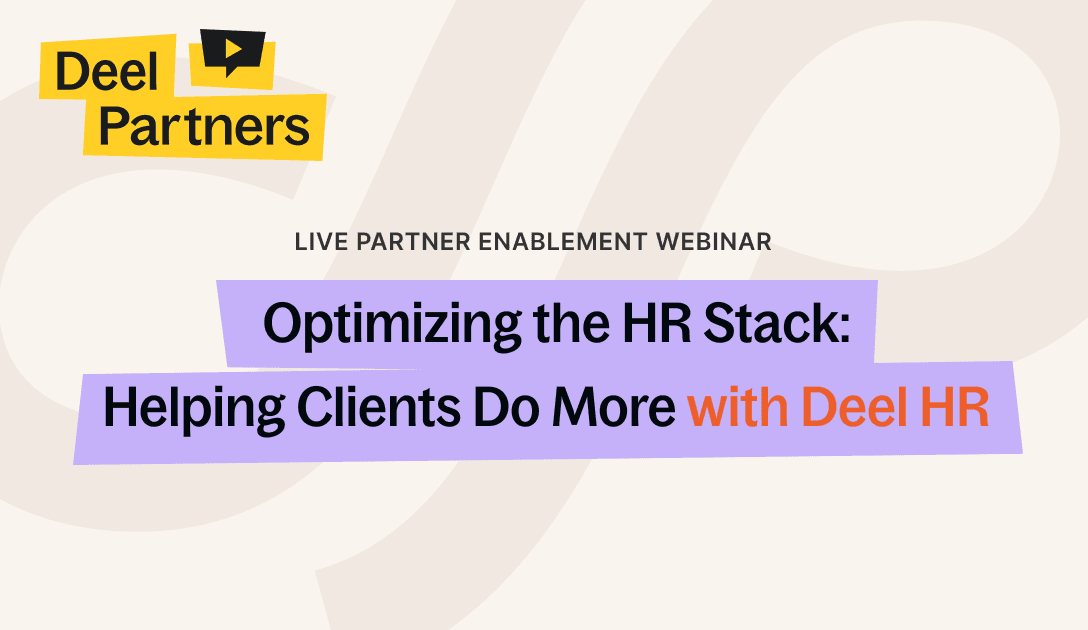 Deel Partners

LIVE PARTNER ENABLEMENT WEBINAR

Optimizing the HR Stack: Helping Clients Do More with Deel HR